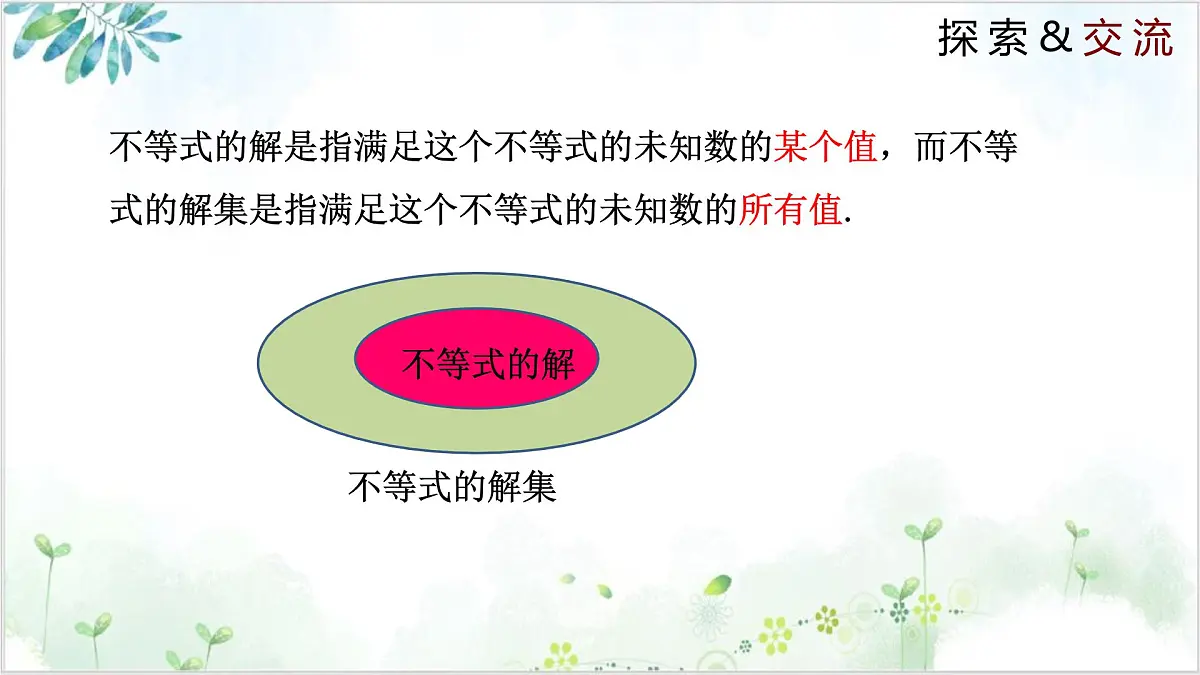 探索&交流

不等式的解是指满足这个不等式的未知数的某个值，而不等式的解集是指满足这个不等式的未知数的所有值.

不等式的解

不等式的解集